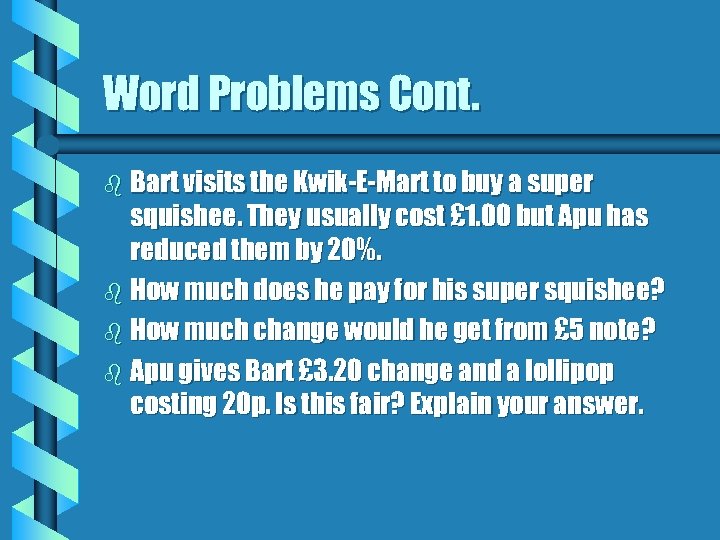 Word Problems Cont.

Bart visits the Kwik-E-Mart to buy a super squishee. They usually cost £1.00 but Apu has reduced them by 20%.

How much does he pay for his super squishee?

How much change would he get from £5 note?

Apu gives Bart £3.20 change and a lollipop costing 20p. Is this fair? Explain your answer.